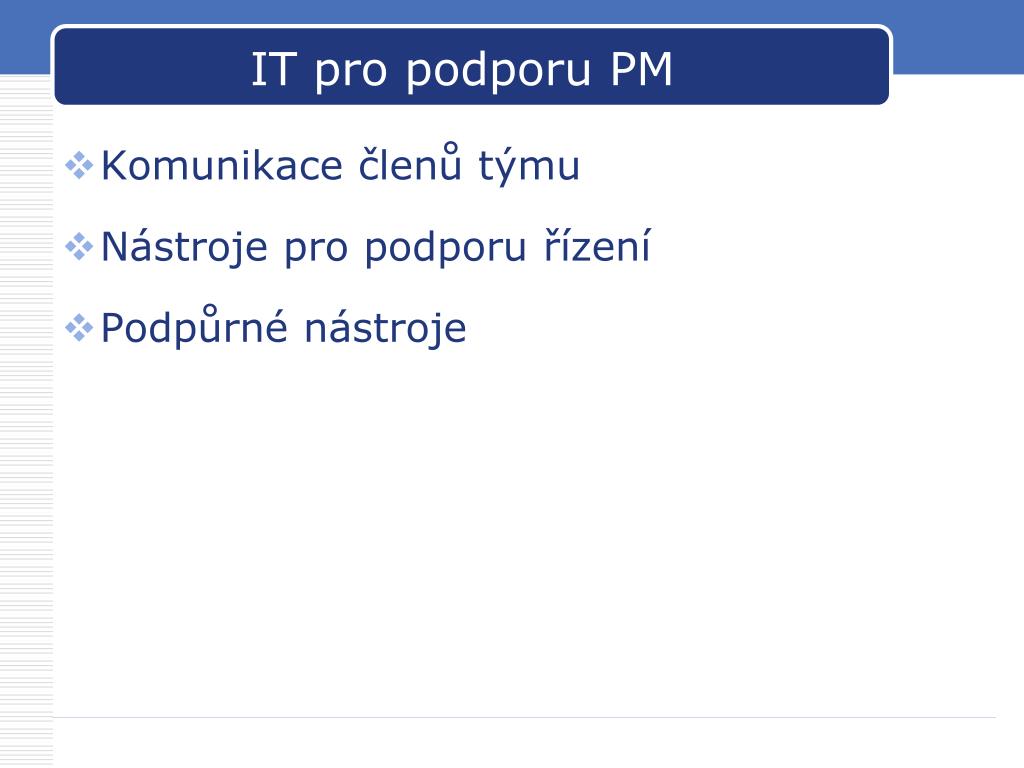 IT pro podporu PM

Komunikace členů týmu

Nástroje pro podporu řízení

Podpůrné nástroje